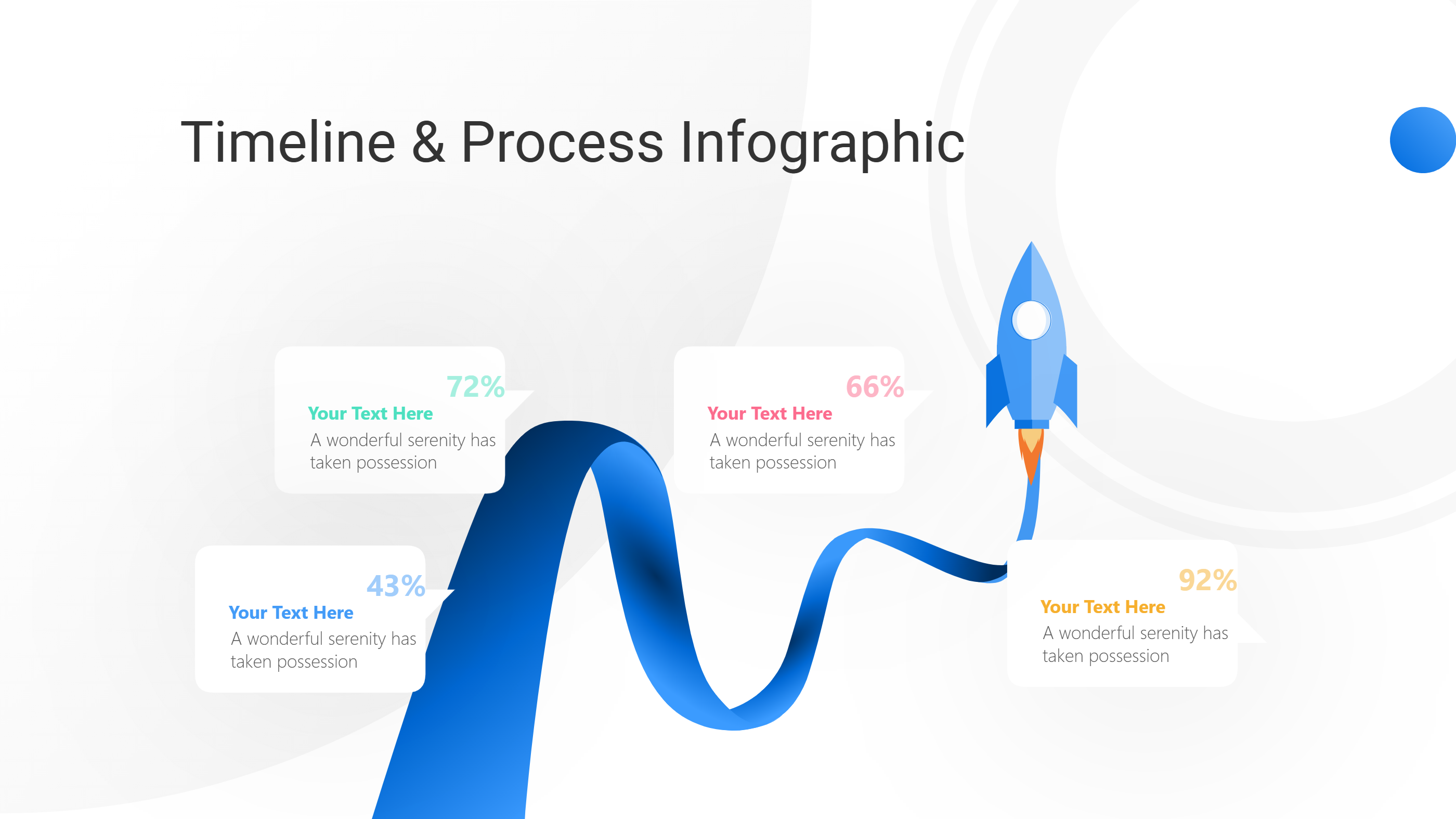 Timeline & Process Infographic

72%
Your Text Here
A wonderful serenity has taken possession

66%
Your Text Here
A wonderful serenity has taken possession

43%
Your Text Here
A wonderful serenity has taken possession

92%
Your Text Here
A wonderful serenity has taken possession